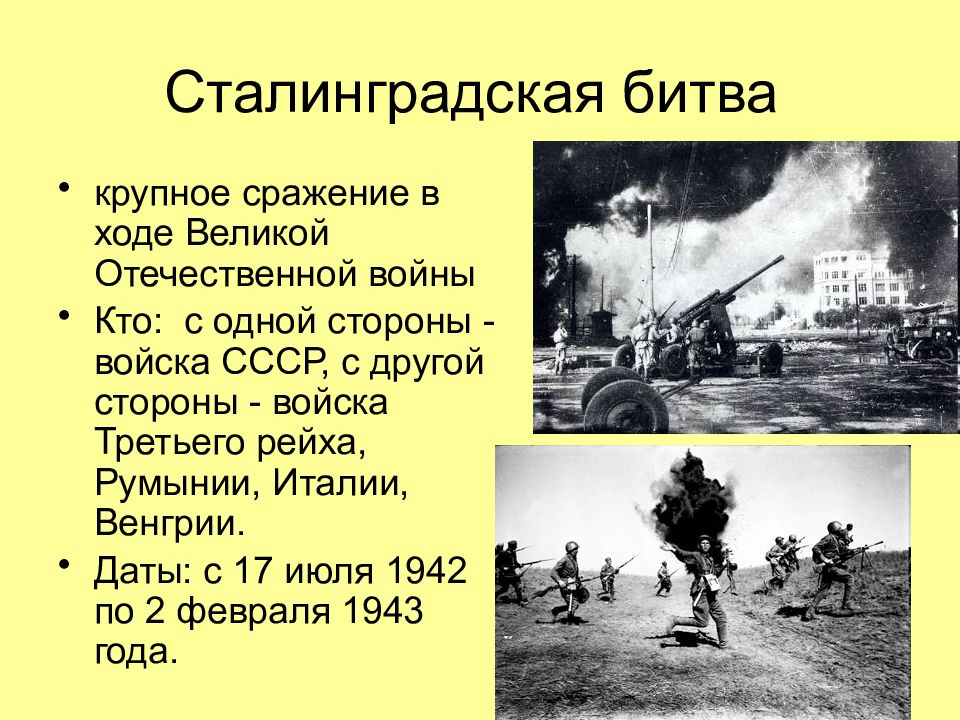 Сталинградская битва

• крупное сражение в ходе Великой Отечественной войны

• Кто: с одной стороны - войска СССР, с другой стороны - войска Третьего рейха, Румынии, Италии, Венгрии.

• Даты: с 17 июля 1942 по 2 февраля 1943 года.